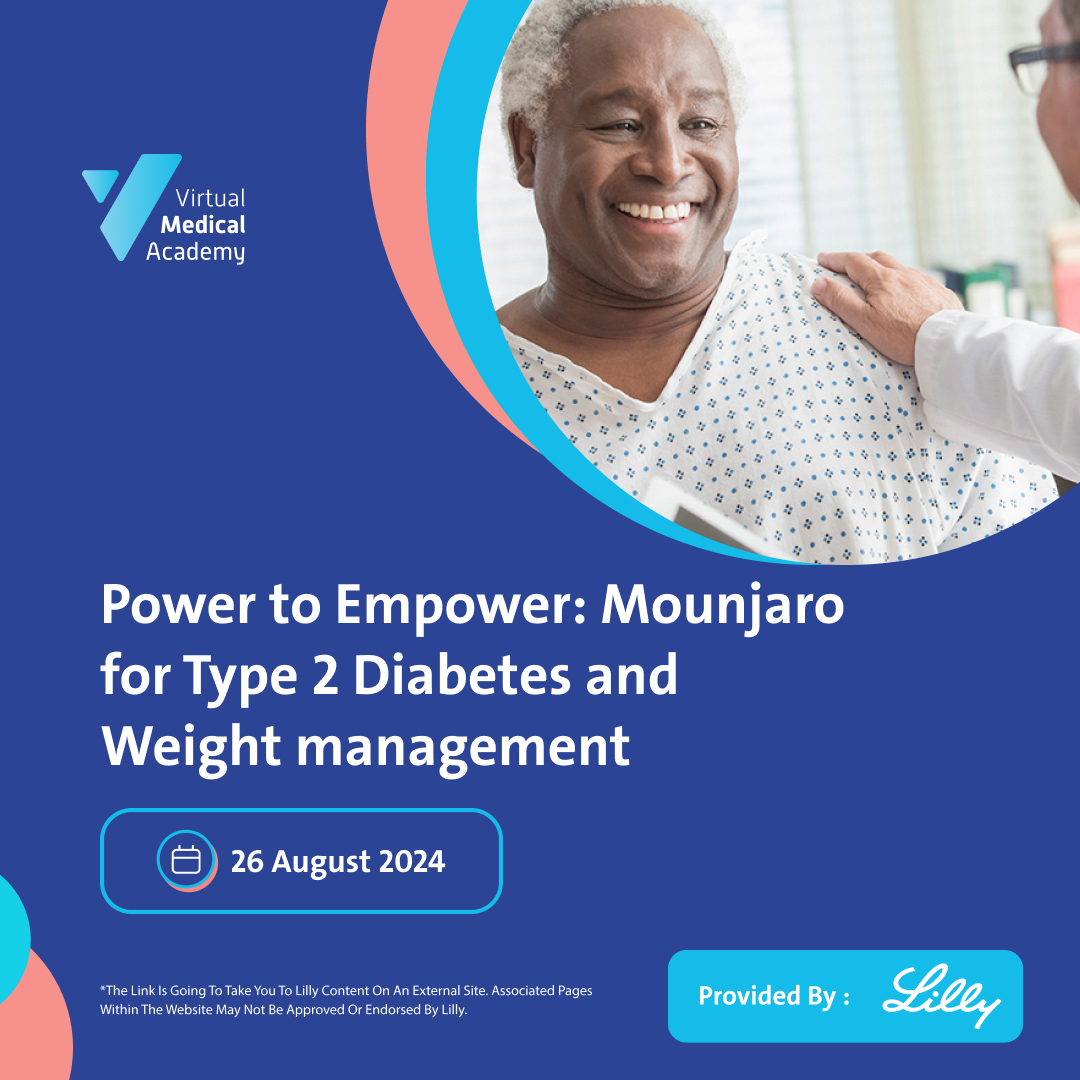 Virtual
Medical
Academy

Power to Empower: Mounjaro for Type 2 Diabetes and Weight management

26 August 2024

*The Link Is Going To Take You To Lilly Content On An External Site. Associated Pages Within The Website May Not Be Approved Or Endorsed By Lilly.

Provided By : Lilly